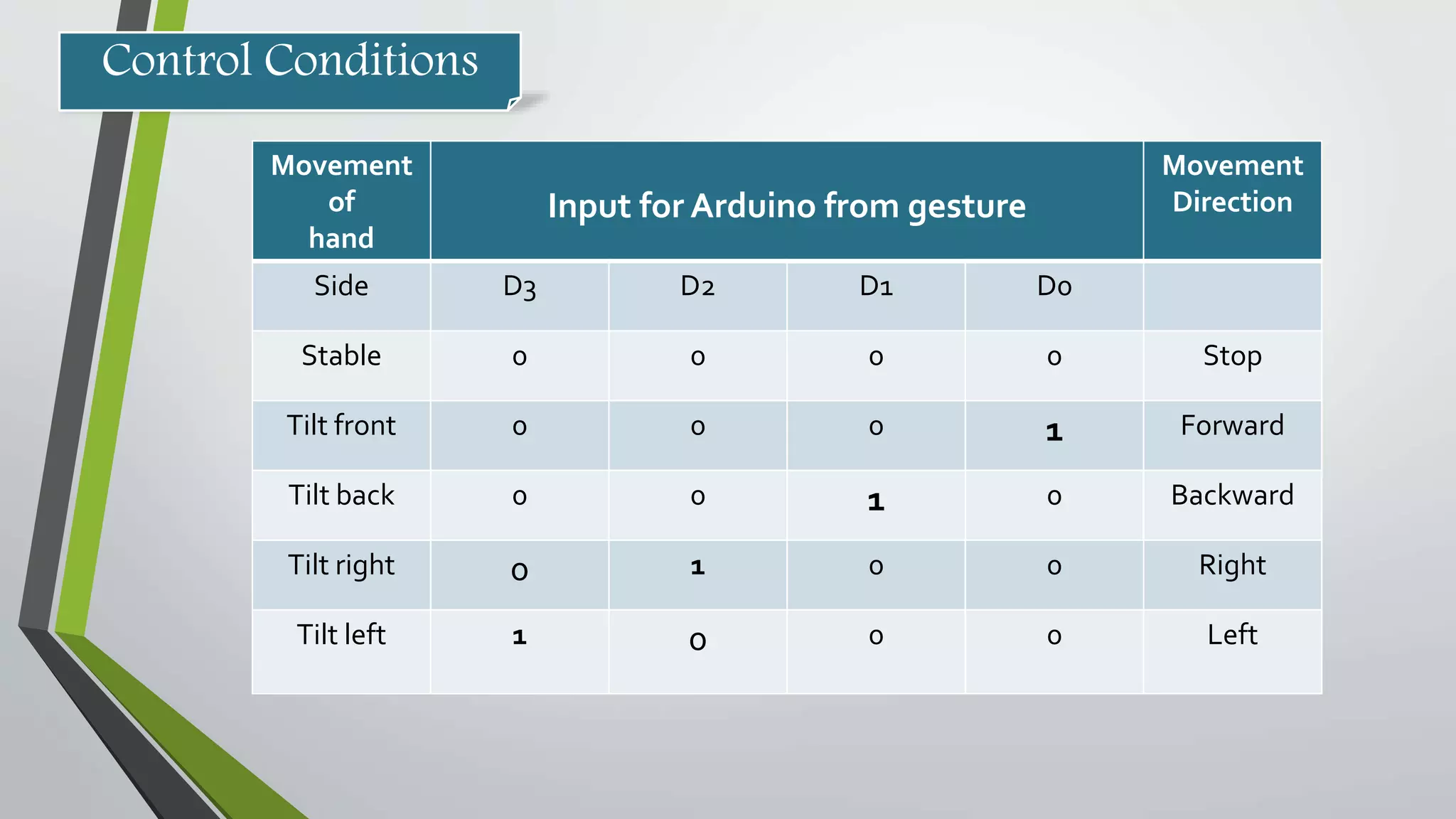 Control Conditions

| Movement of hand | Input for Arduino from gesture | | | | Movement Direction |
|---|---|---|---|---|---|
| Side | D3 | D2 | D1 | D0 | |
| Stable | 0 | 0 | 0 | 0 | Stop |
| Tilt front | 0 | 0 | 0 | 1 | Forward |
| Tilt back | 0 | 0 | 1 | 0 | Backward |
| Tilt right | 0 | 1 | 0 | 0 | Right |
| Tilt left | 1 | 0 | 0 | 0 | Left |